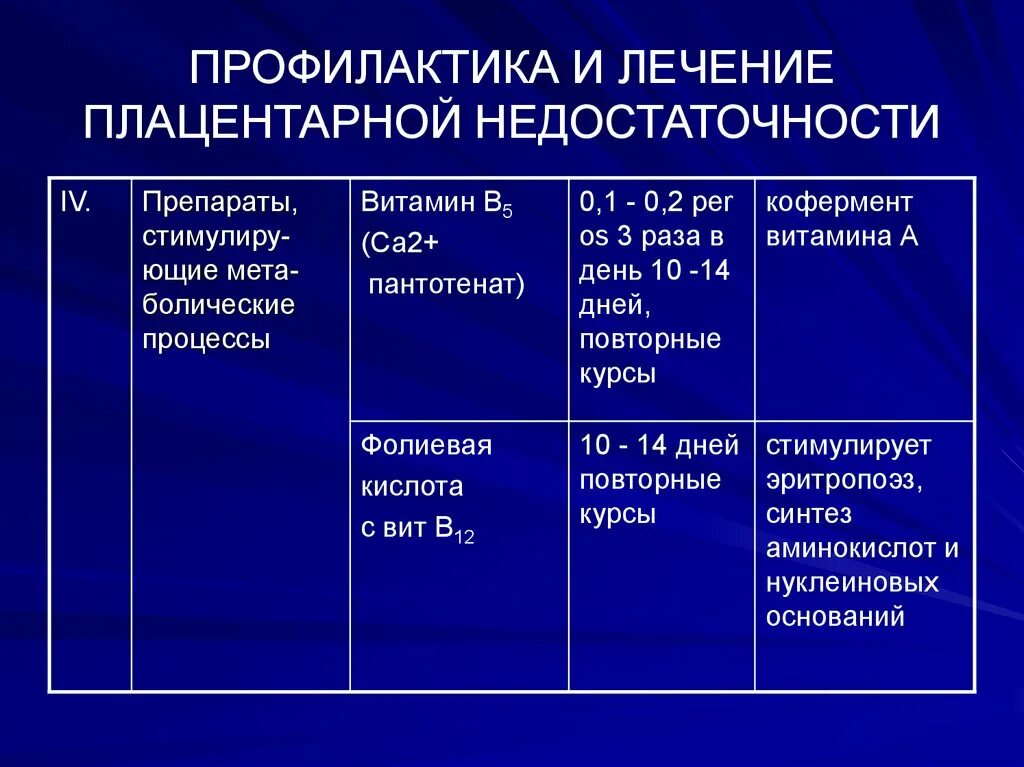 ПРОФИЛАКТИКА И ЛЕЧЕНИЕ ПЛАЦЕНТАРНОЙ НЕДОСТАТОЧНОСТИ

| IV. | Препараты, стимулирующие метаболические процессы | Витамин $B_5$ (Са2+ пантотенат) | 0,1 - 0,2 per os 3 раза в день 10 -14 дней, повторные курсы | кофермент витамина А |
|---|---|---|---|---|
| | | Фолиевая кислота с вит $B_{12}$ | 10 - 14 дней повторные курсы | стимулирует эритропоэз, синтез аминокислот и нуклеиновых оснований |